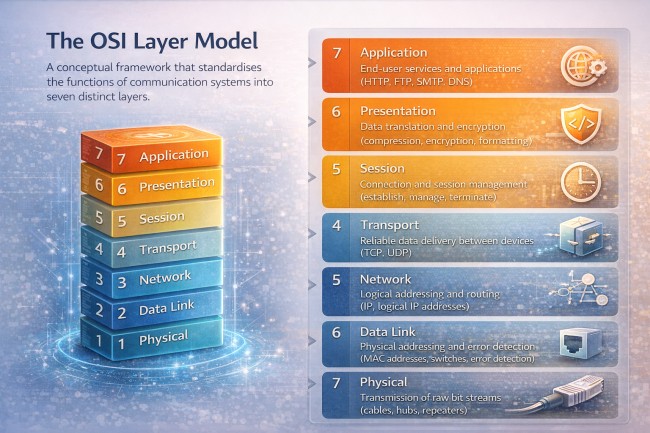 The OSI Layer Model

A conceptual framework that standardises the functions of communication systems into seven distinct layers.

7 7 Application
6 6 Presentation
5 5 Session
4 4 Transport
3 3 Network
2 2 Data Link
1 1 Physical

7 Application
End-user services and applications (HTTP, FTP, SMTP, DNS)

6 Presentation
Data translation and encryption (compression, encryption, formatting)

5 Session
Connection and session management (establish, manage, terminate)

4 Transport
Reliable data delivery between devices (TCP, UDP)

5 Network
Logical addressing and routing (IP, logical IP addresses)

6 Data Link
Physical addressing and error detection (MAC addresses, switches, error detection)

7 Physical
Transmission of raw bit streams (cables, hubs, repeaters)